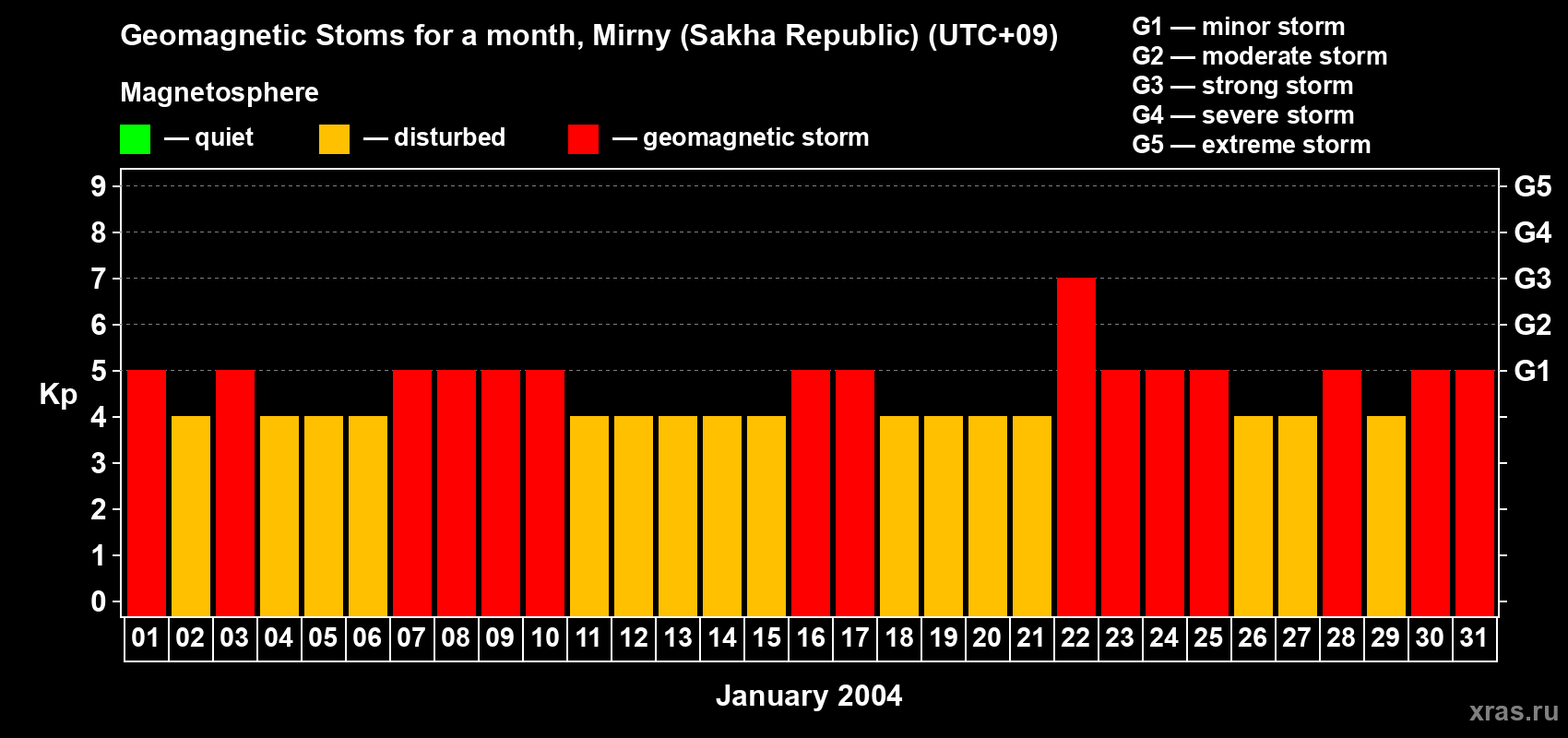 Geomagnetic Stoms for a month, Mirny (Sakha Republic) (UTC+09)

Magnetosphere

— quiet — disturbed — geomagnetic storm

G1 — minor storm
G2 — moderate storm
G3 — strong storm
G4 — severe storm
G5 — extreme storm

Kp

9
8
7
6
5
4
3
2
1
0

G5
G4
G3
G2
G1

01 02 03 04 05 06 07 08 09 10 11 12 13 14 15 16 17 18 19 20 21 22 23 24 25 26 27 28 29 30 31

January 2004

xras.ru